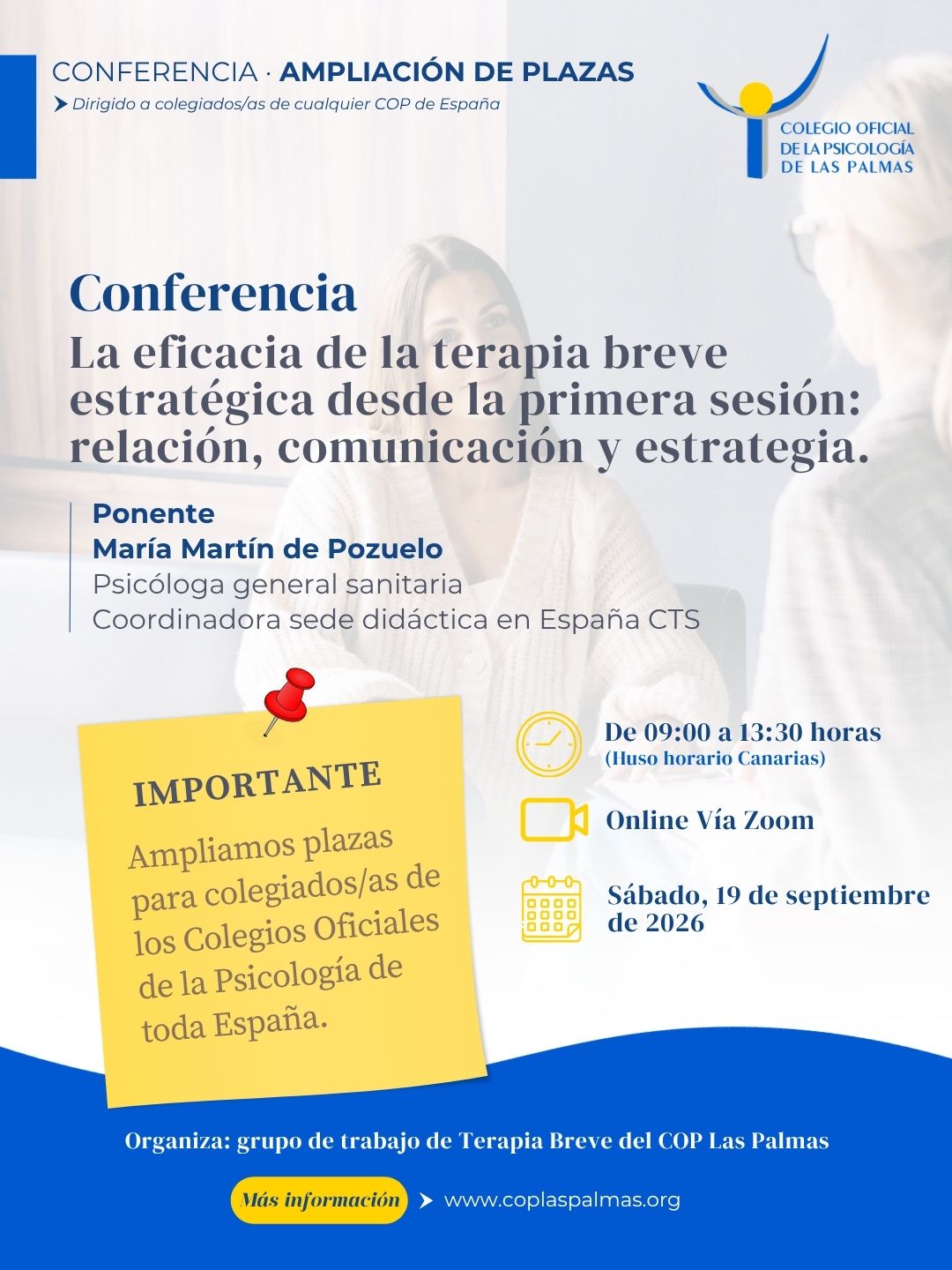 CONFERENCIA · AMPLIACIÓN DE PLAZAS

Dirigido a colegiados/as de cualquier COP de España

COLEGIO OFICIAL
DE LA PSICOLOGÍA
DE LAS PALMAS

Conferencia

La eficacia de la terapia breve estratégica desde la primera sesión: relación, comunicación y estrategia.

Ponente
María Martín de Pozuelo
Psicóloga general sanitaria
Coordinadora sede didáctica en España CTS

IMPORTANTE

Ampliamos plazas para colegiados/as de los Colegios Oficiales de la Psicología de toda España.

De 09:00 a 13:30 horas
(Huso horario Canarias)

Online Vía Zoom

Sábado, 19 de septiembre de 2026

Organiza: grupo de trabajo de Terapia Breve del COP Las Palmas

Más información www.coplaspalmas.org